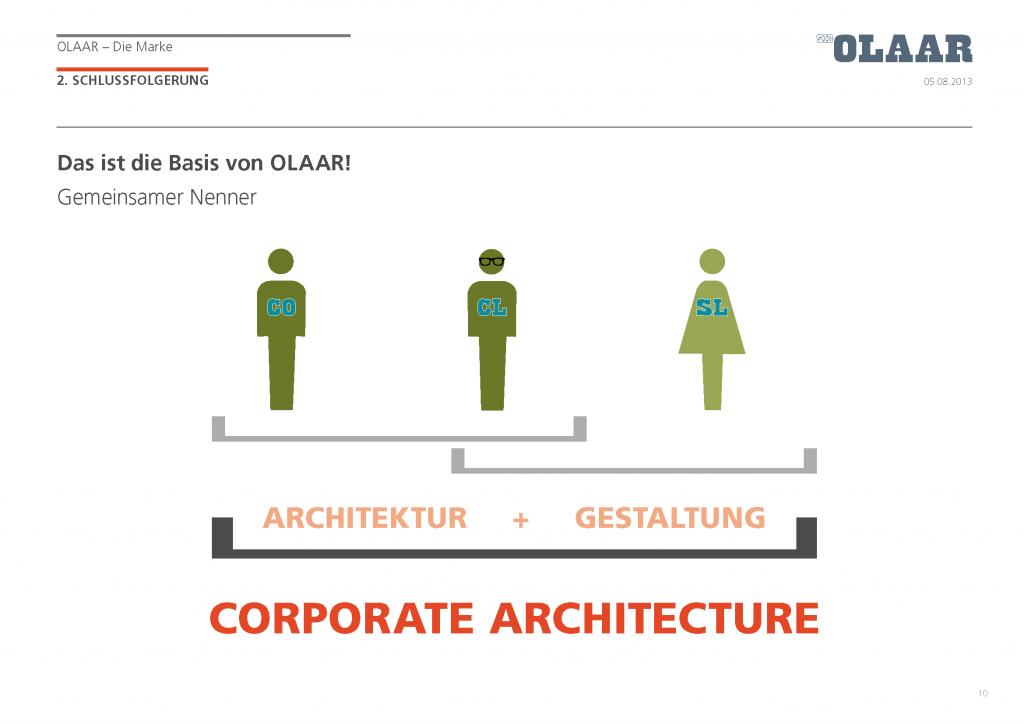 OLAAR – Die Marke

2. SCHLUSSFOLGERUNG

OLAAR

05.08.2013

Das ist die Basis von OLAAR!

Gemeinsamer Nenner

CO

CL

SL

ARCHITEKTUR + GESTALTUNG

CORPORATE ARCHITECTURE

10